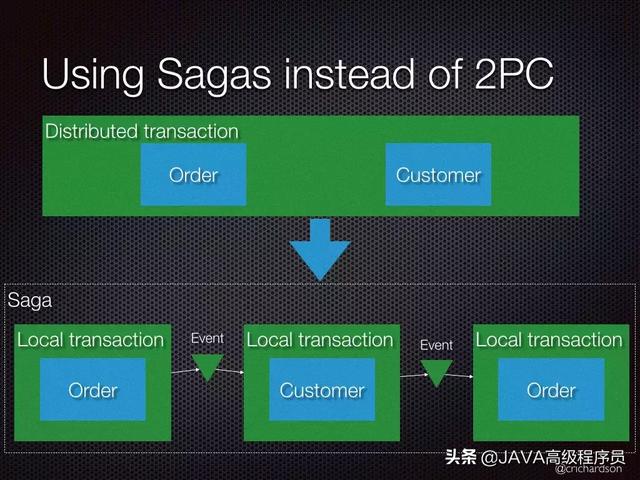 Using Sagas instead of 2PC

Distributed transaction

Order

Customer

Saga

Local transaction

Order

Event

Local transaction

Customer

Event

Local transaction

Order

头条 @JAVA高级程序员

@crichardson